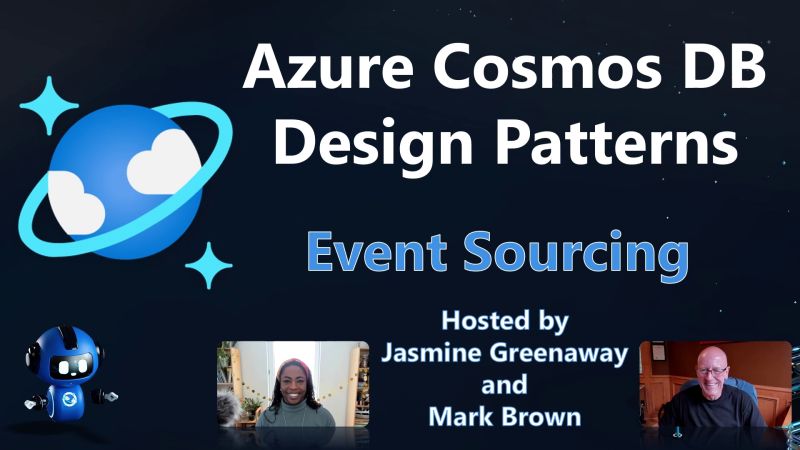 Azure Cosmos DB Design Patterns

Event Sourcing

Hosted by Jasmine Greenaway and Mark Brown